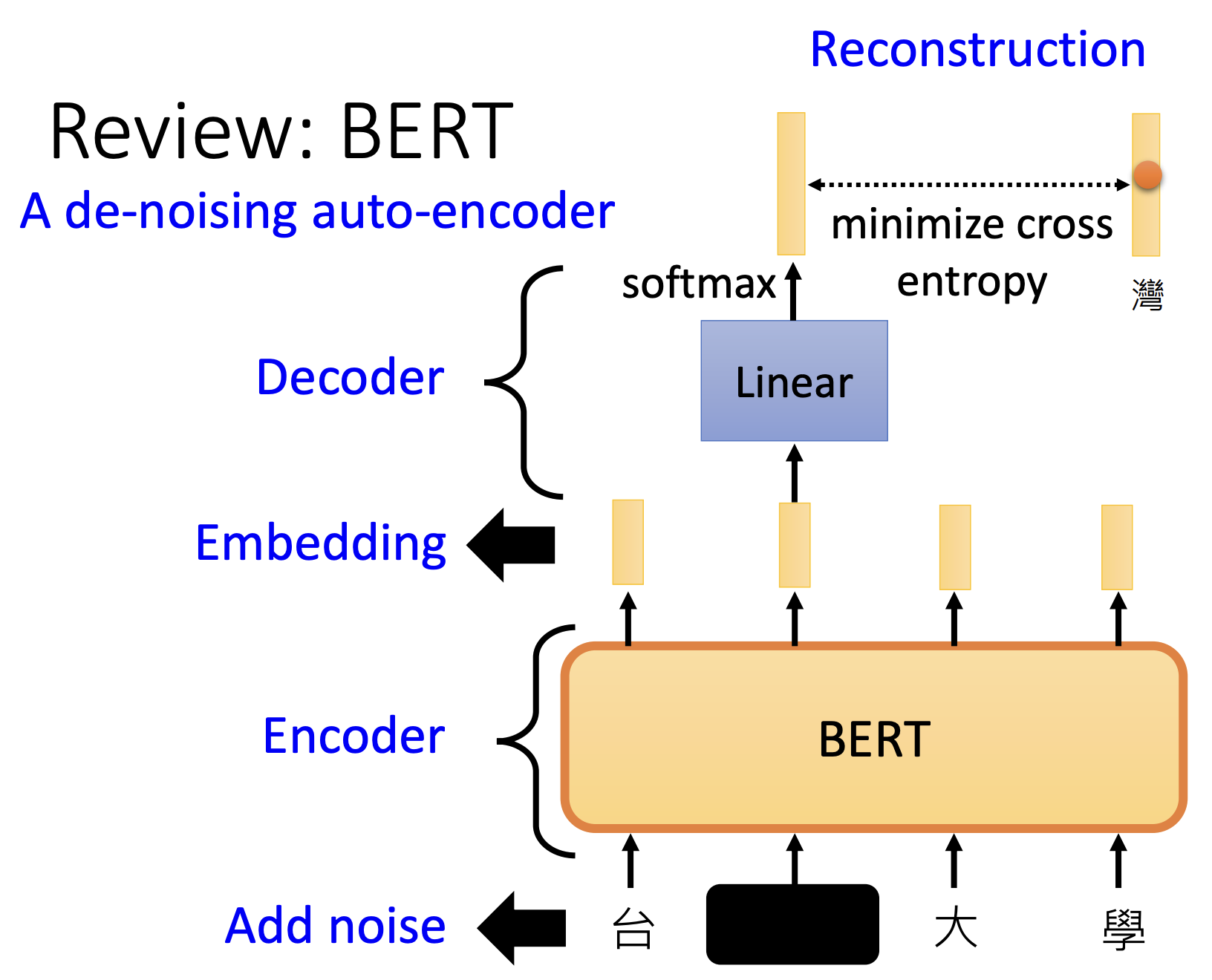 Reconstruction

Review: BERT

A de-noising auto-encoder

minimize cross entropy

softmax

灣

Decoder

Linear

Embedding

Encoder

BERT

Add noise

台

大

學